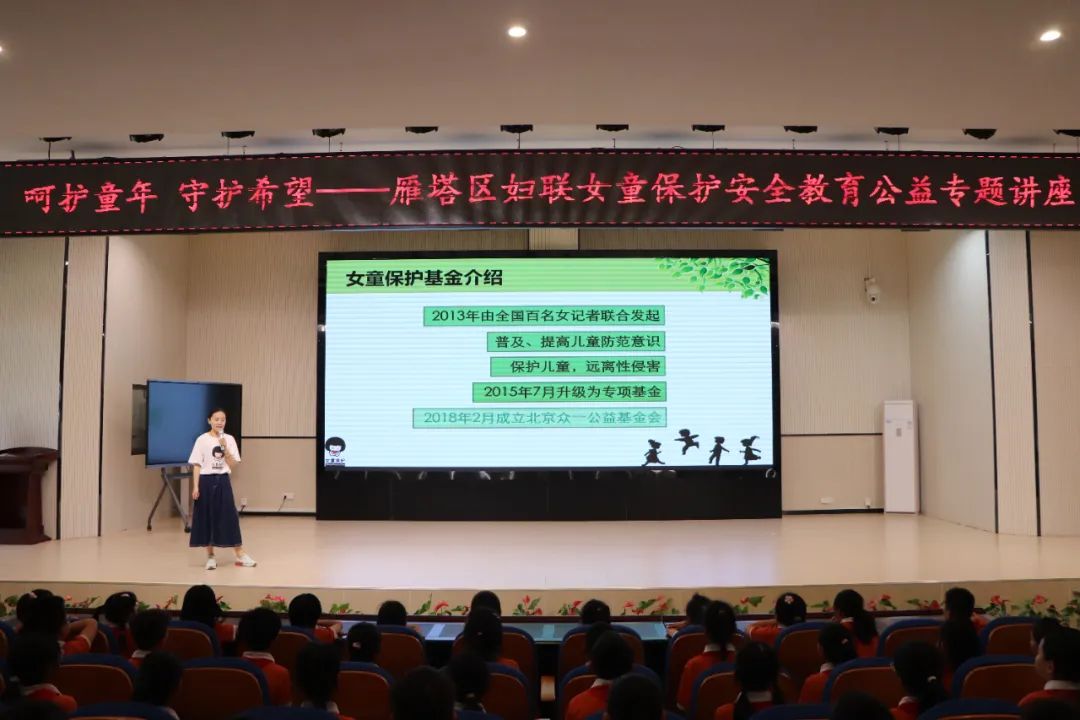 呵护童年 守护希望——雁塔区妇联女童保护安全教育公益专题讲座

女童保护基金介绍

2013年由全国百名女记者联合发起

普及、提高儿童防范意识

保护儿童，远离性侵害

2015年7月升级为专项基金

2018年2月成立北京众一公益基金会